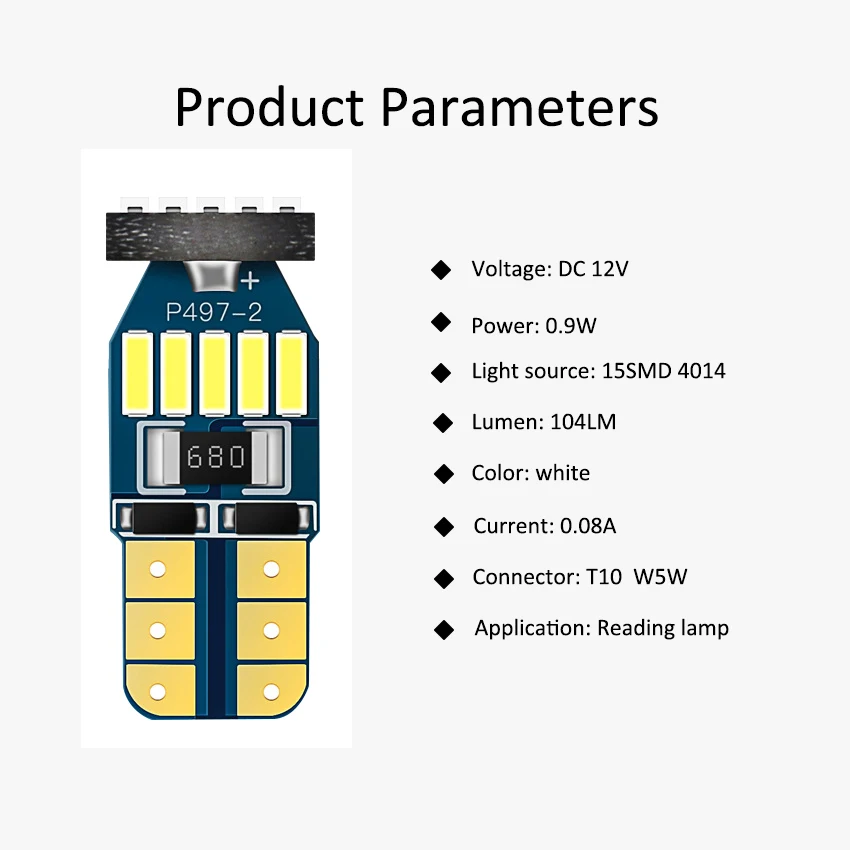 Product Parameters

+
P497-2
680

◆ Voltage: DC 12V
◆ Power: 0.9W
◆ Light source: 15SMD 4014
◆ Lumen: 104LM
◆ Color: white
◆ Current: 0.08A
◆ Connector: T10 W5W
◆ Application: Reading lamp